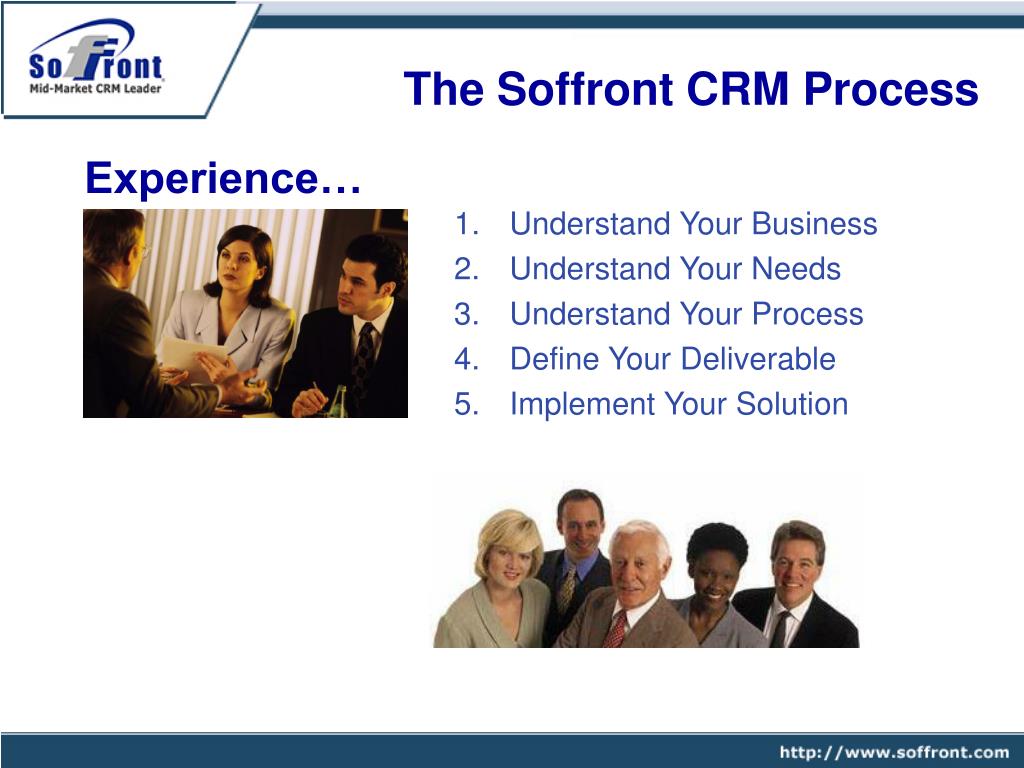 Soffront
Mid-Market CRM Leader

The Soffront CRM Process

Experience…

1. Understand Your Business
2. Understand Your Needs
3. Understand Your Process
4. Define Your Deliverable
5. Implement Your Solution

http://www.soffront.com